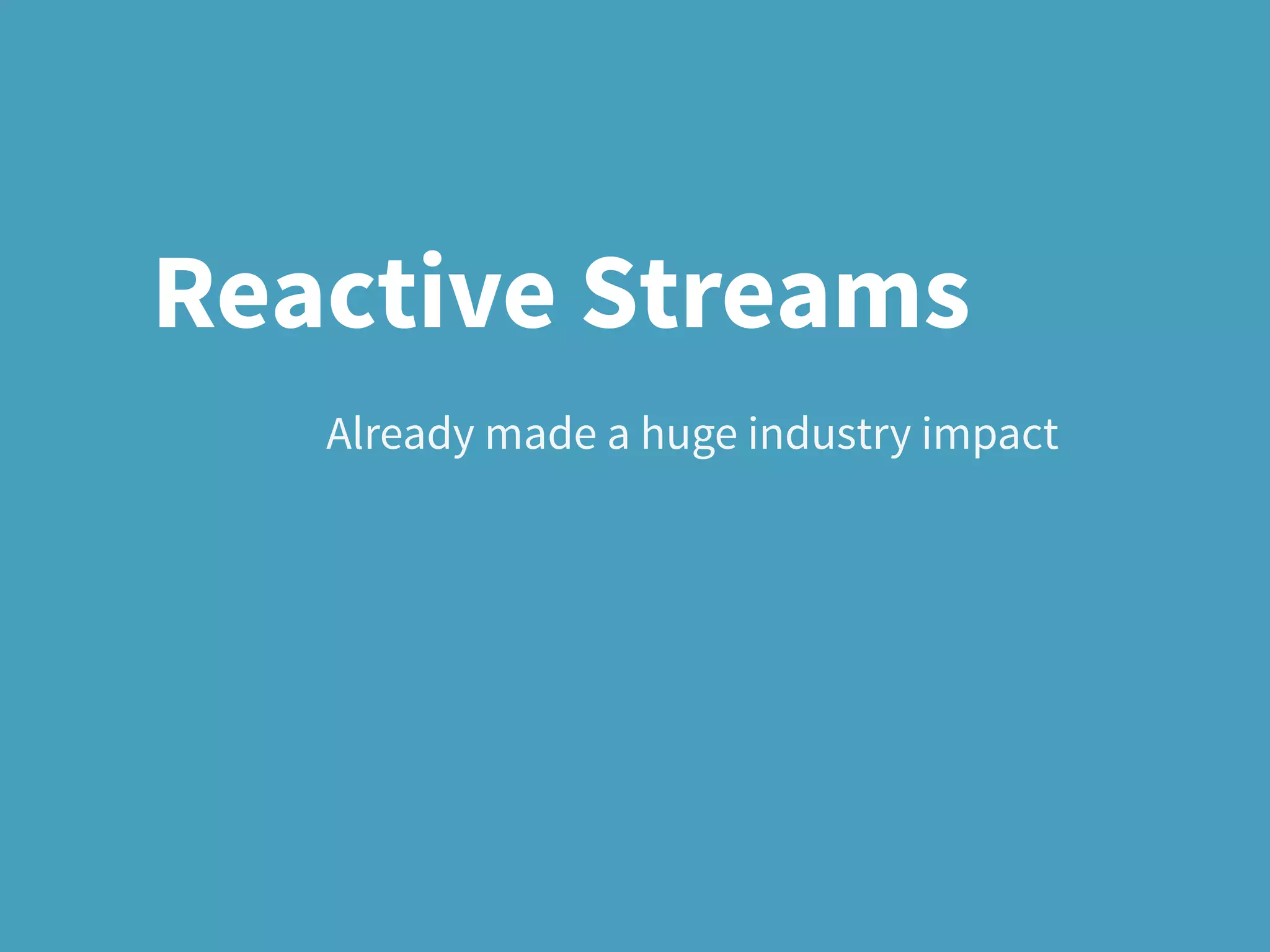 Reactive Streams

Already made a huge industry impact